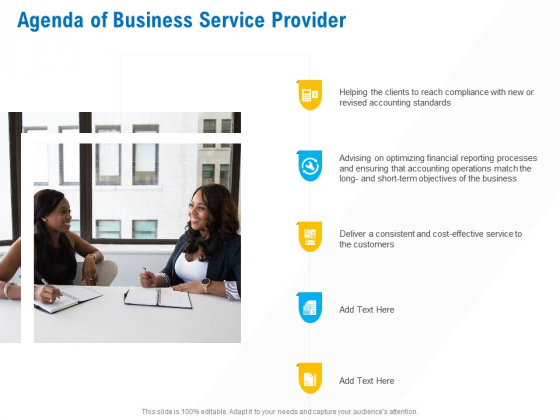 Agenda of Business Service Provider

Helping the clients to reach compliance with new or revised accounting standards

Advising on optimizing financial reporting processes and ensuring that accounting operations match the long- and short-term objectives of the business

Deliver a consistent and cost-effective service to the customers

Add Text Here

Add Text Here

This slide is 100% editable. Adapt it to your needs and capture your audience's attention.